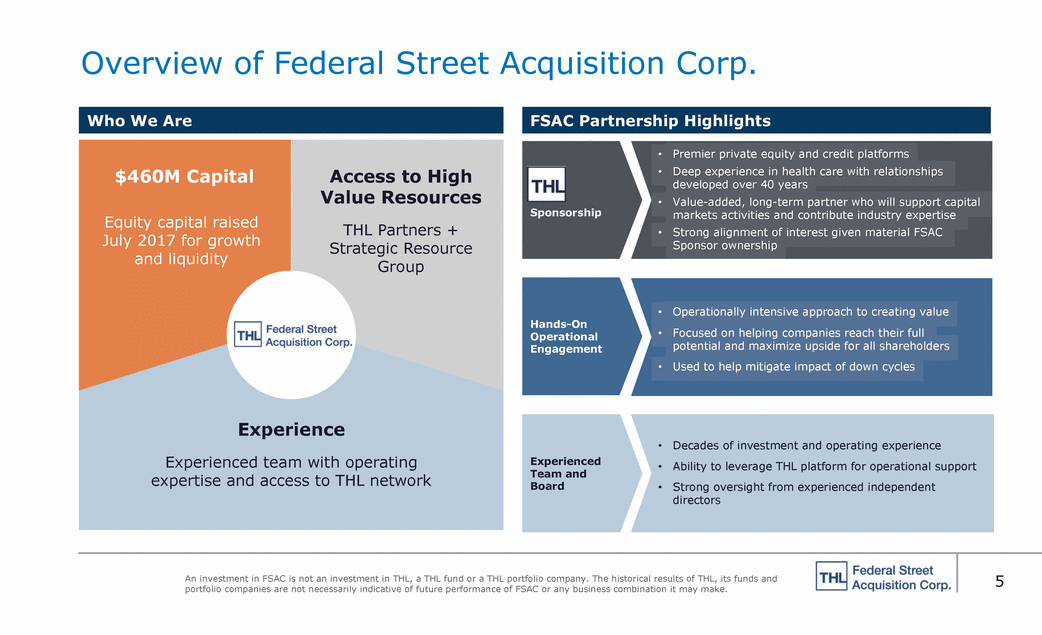 Overview of Federal Street Acquisition Corp.

Who We Are

$460M Capital

Equity capital raised July 2017 for growth and liquidity

Access to High Value Resources

THL Partners + Strategic Resource Group

THL Federal Street Acquisition Corp.

Experience

Experienced team with operating expertise and access to THL network

FSAC Partnership Highlights

THL

Sponsorship

• Premier private equity and credit platforms
• Deep experience in health care with relationships developed over 40 years
• Value-added, long-term partner who will support capital markets activities and contribute industry expertise
• Strong alignment of interest given material FSAC Sponsor ownership

Hands-On Operational Engagement

• Operationally intensive approach to creating value
• Focused on helping companies reach their full potential and maximize upside for all shareholders
• Used to help mitigate impact of down cycles

Experienced Team and Board

• Decades of investment and operating experience
• Ability to leverage THL platform for operational support
• Strong oversight from experienced independent directors

An investment in FSAC is not an investment in THL, a THL fund or a THL portfolio company. The historical results of THL, its funds and portfolio companies are not necessarily indicative of future performance of FSAC or any business combination it may make.

THL Federal Street Acquisition Corp.

5